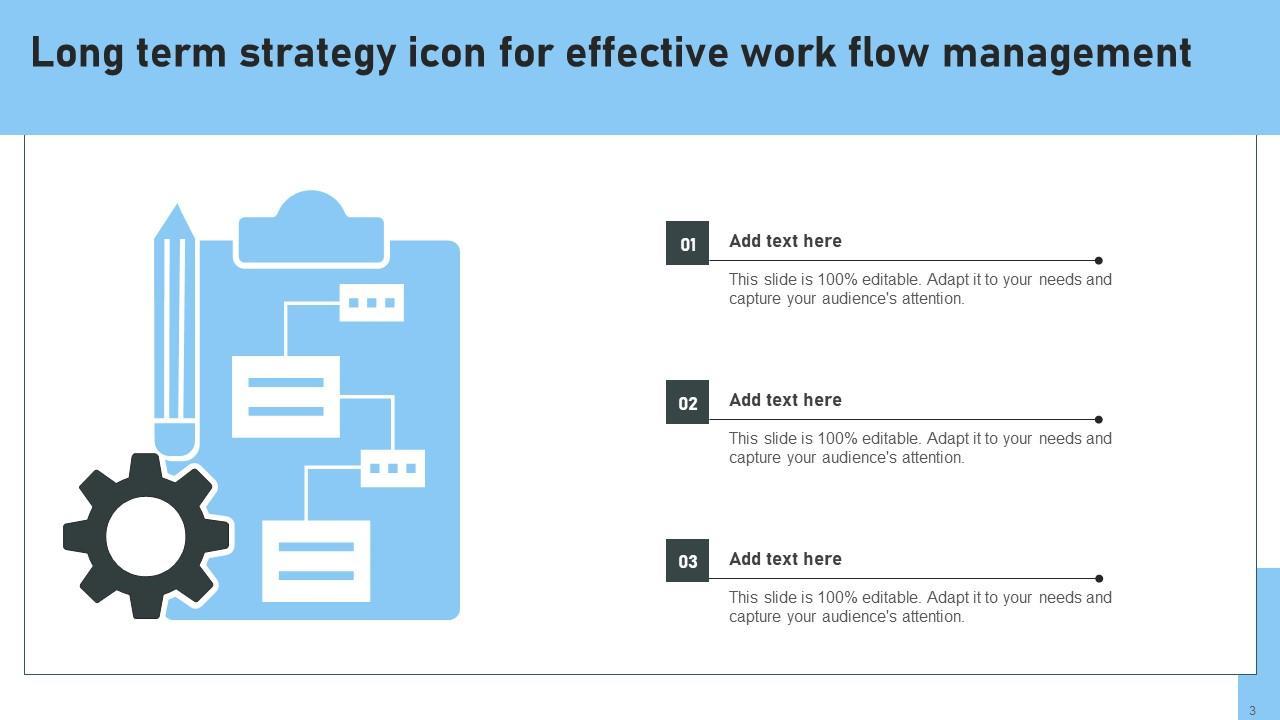 Long term strategy icon for effective work flow management

01
Add text here
This slide is 100% editable. Adapt it to your needs and capture your audience's attention.

02
Add text here
This slide is 100% editable. Adapt it to your needs and capture your audience's attention.

03
Add text here
This slide is 100% editable. Adapt it to your needs and capture your audience's attention.

3